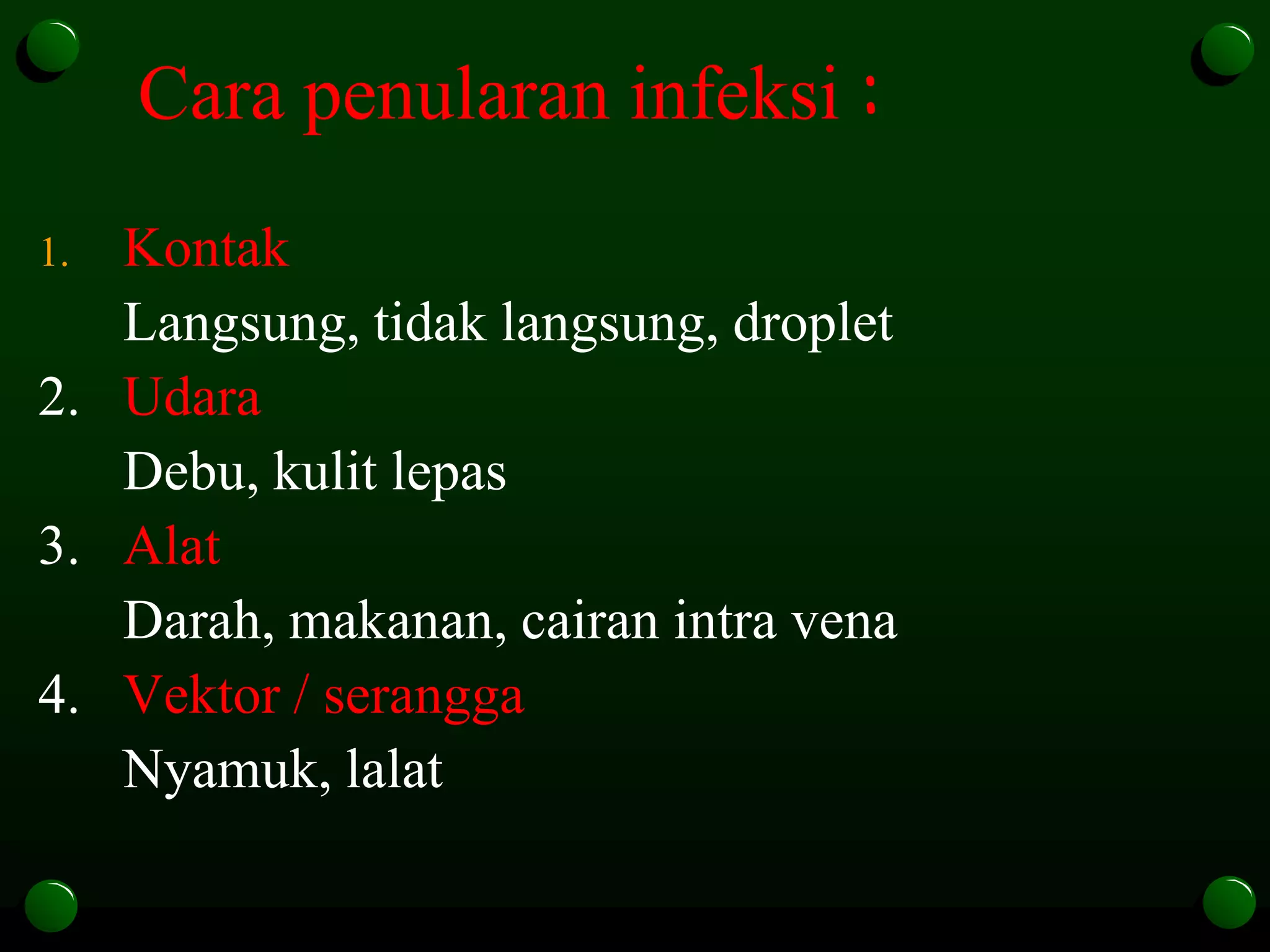 Cara penularan infeksi :

1. Kontak
Langsung, tidak langsung, droplet
2. Udara
Debu, kulit lepas
3. Alat
Darah, makanan, cairan intra vena
4. Vektor / serangga
Nyamuk, lalat